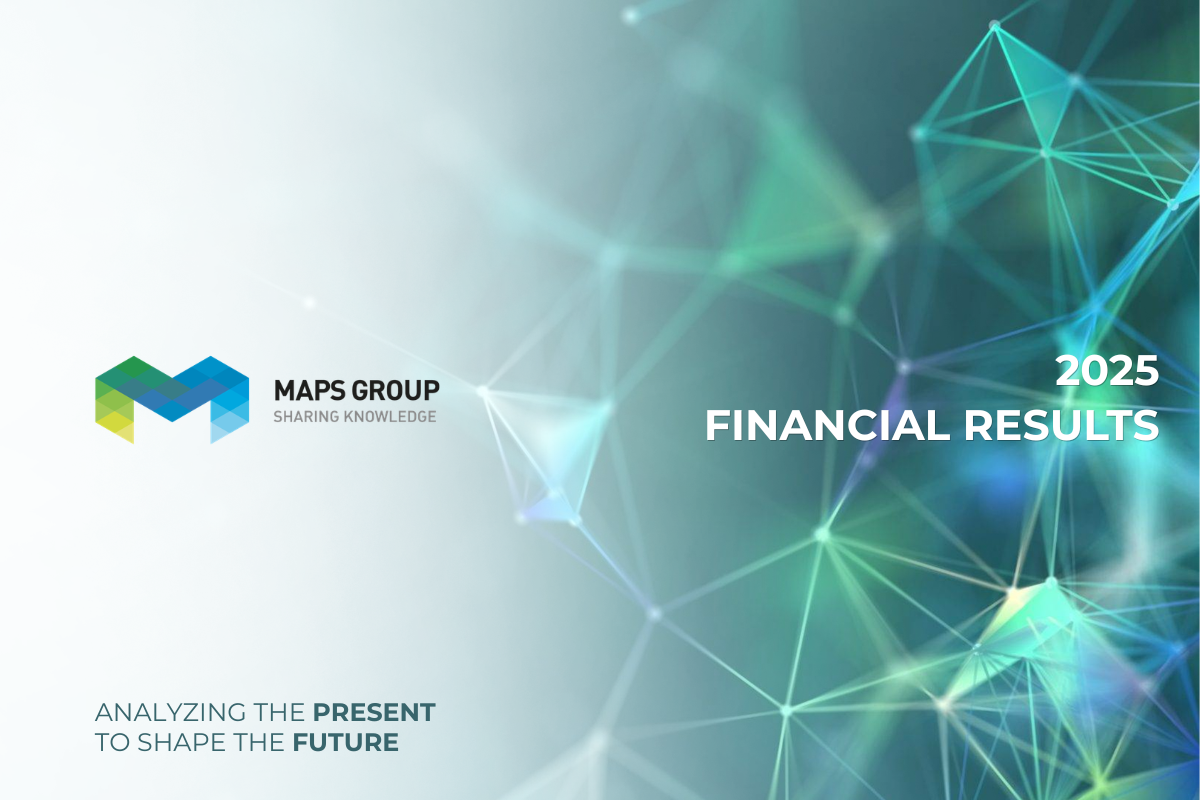 MAPS GROUP
SHARING KNOWLEDGE

2025
FINANCIAL RESULTS

ANALYZING THE PRESENT
TO SHAPE THE FUTURE